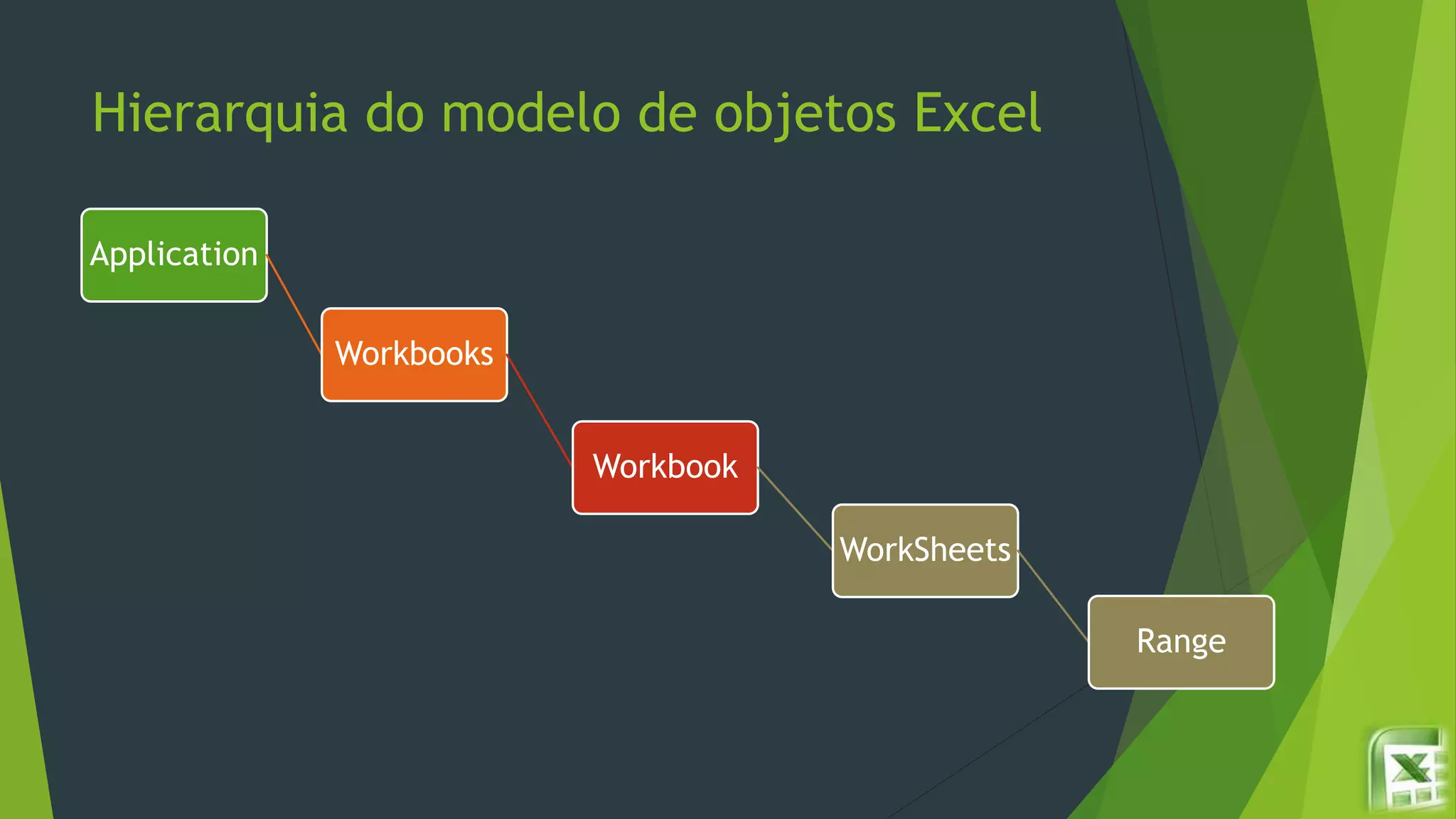 Hierarquia do modelo de objetos Excel

Application

Workbooks

Workbook

WorkSheets

Range